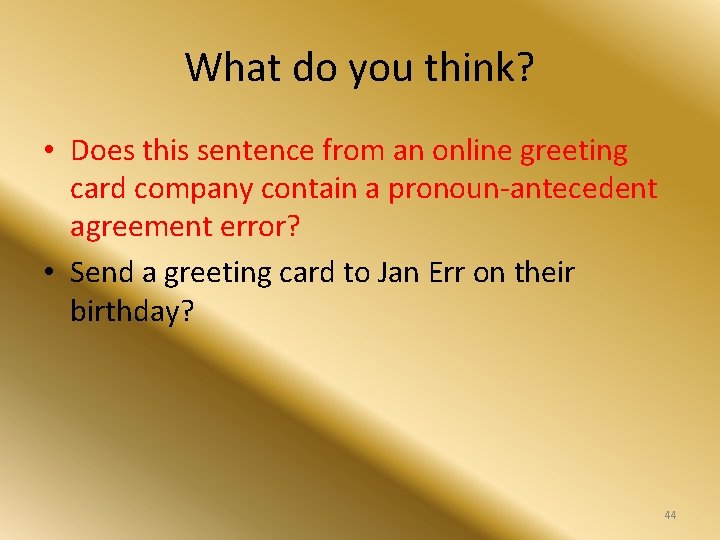 What do you think?

• Does this sentence from an online greeting card company contain a pronoun-antecedent agreement error?

• Send a greeting card to Jan Err on their birthday?

44